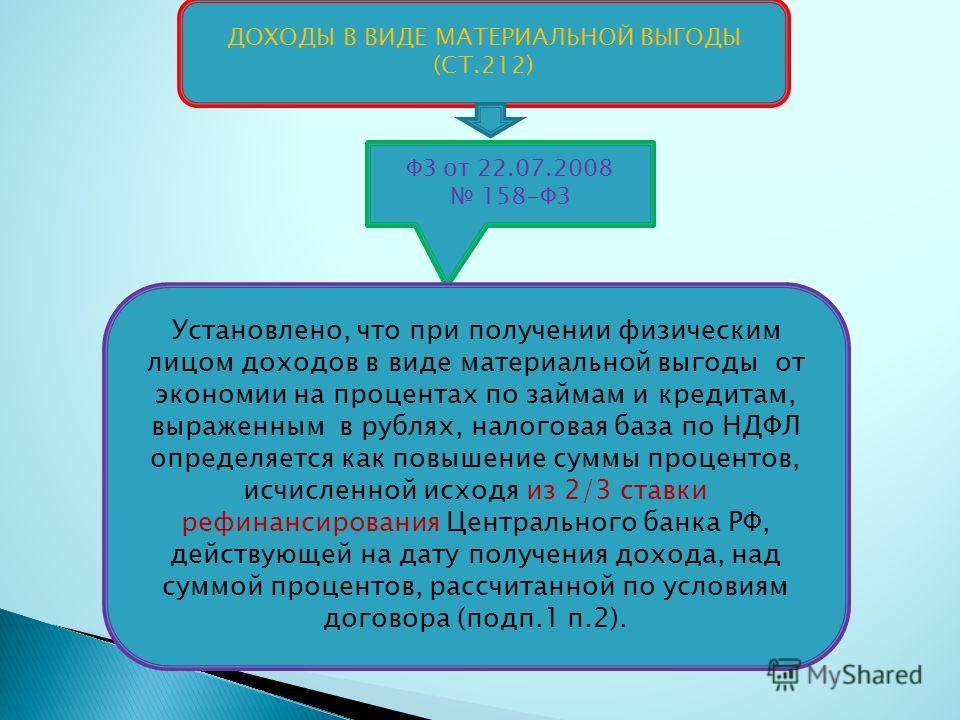 ДОХОДЫ В ВИДЕ МАТЕРИАЛЬНОЙ ВЫГОДЫ (СТ.212)

ФЗ от 22.07.2008
№ 158-ФЗ

Установлено, что при получении физическим лицом доходов в виде материальной выгоды от экономии на процентах по займам и кредитам, выраженным в рублях, налоговая база по НДФЛ определяется как повышение суммы процентов, исчисленной исходя из 2/3 ставки рефинансирования Центрального банка РФ, действующей на дату получения дохода, над суммой процентов, рассчитанной по условиям договора (подп.1 п.2).

MyShared